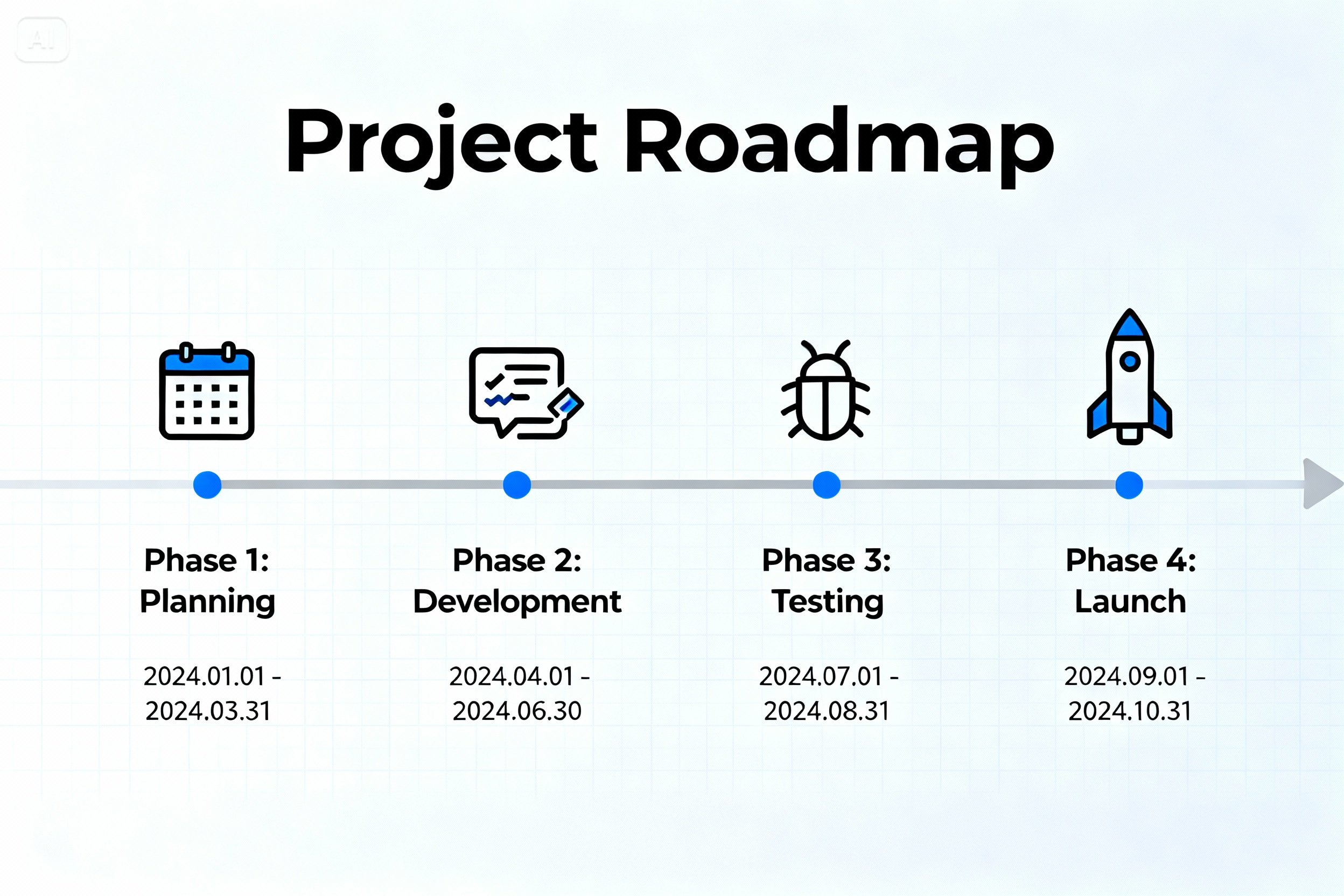 AI

Project Roadmap

Phase 1: Planning

2024.01.01 - 2024.03.31

Phase 2: Development

2024.04.01 - 2024.06.30

Phase 3: Testing

2024.07.01 - 2024.08.31

Phase 4: Launch

2024.09.01 - 2024.10.31